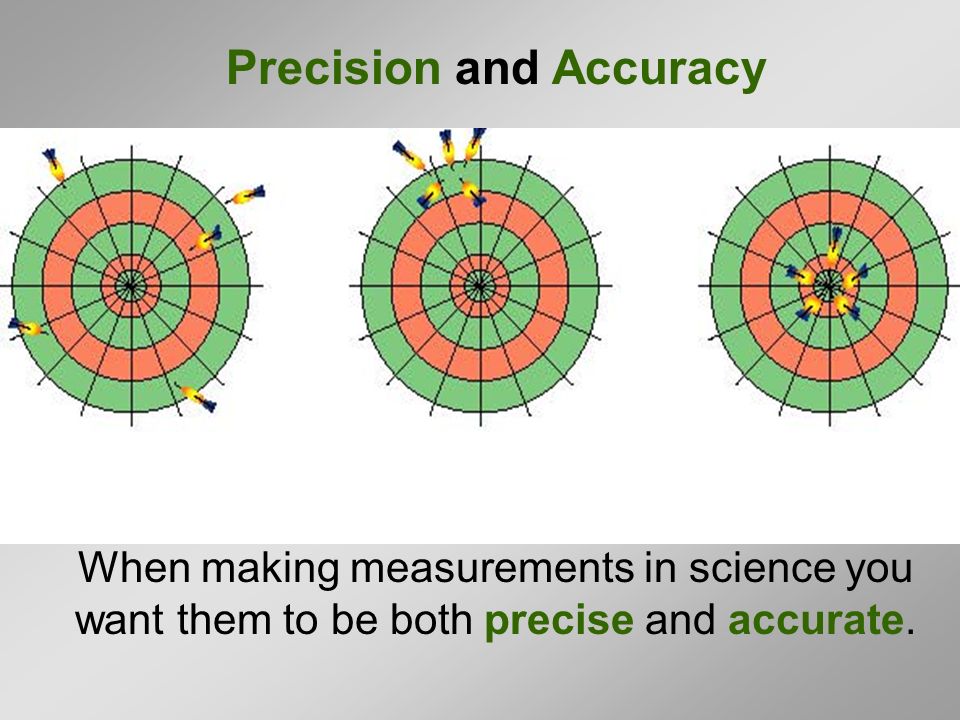 Precision and Accuracy

When making measurements in science you want them to be both precise and accurate.